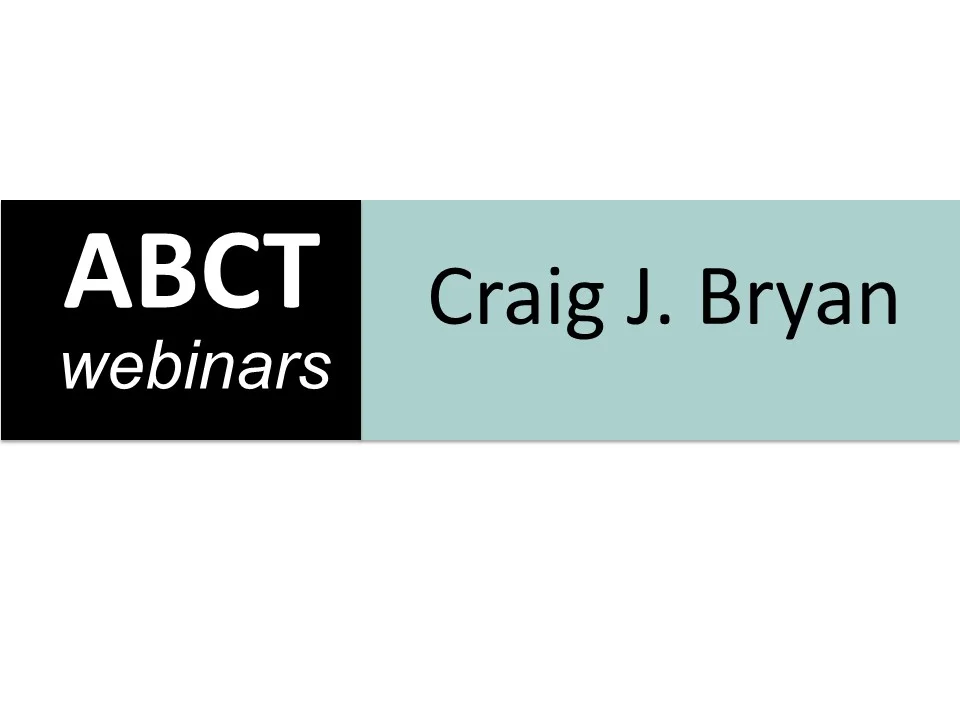 ABCT
webinars

Craig J. Bryan